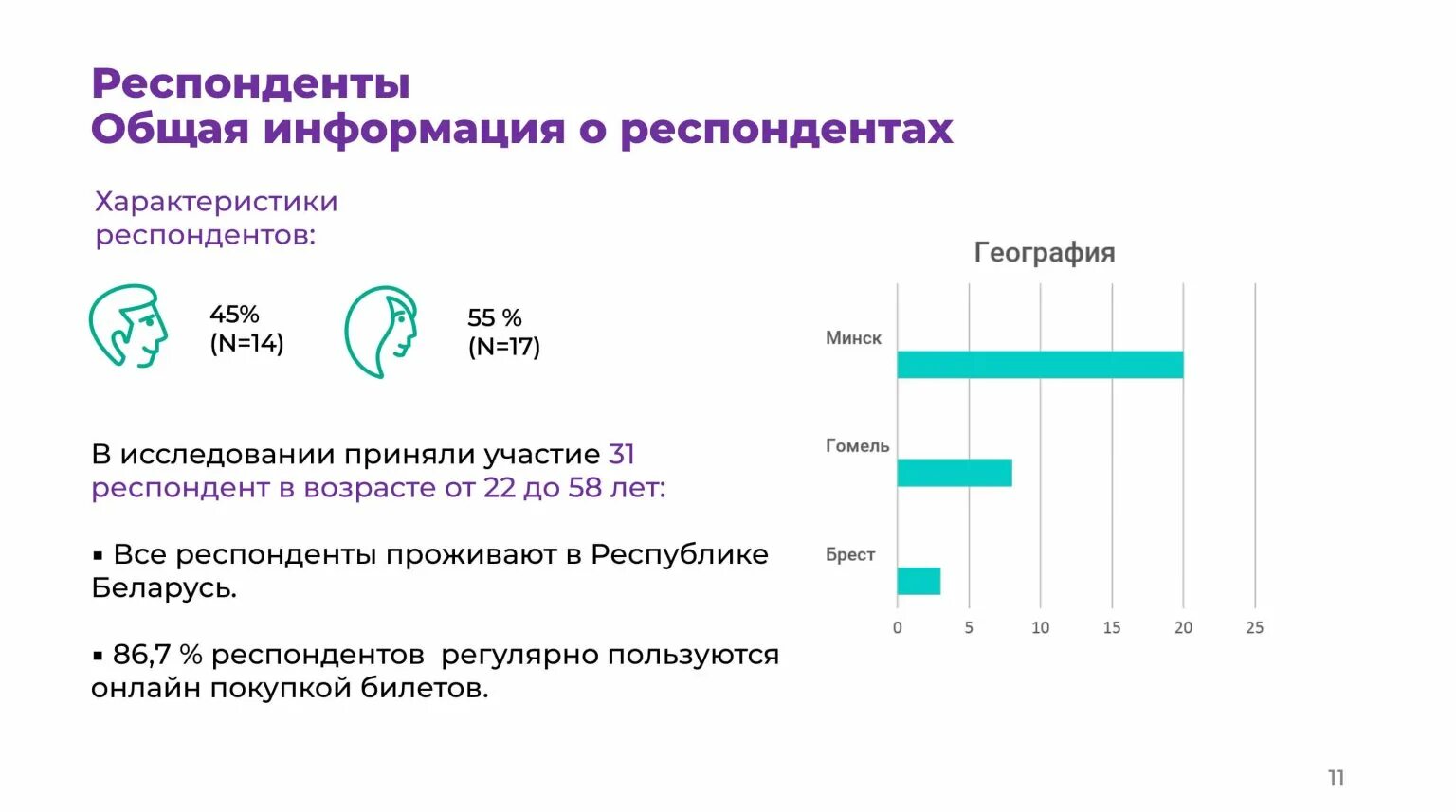 Респонденты
Общая информация о респондентах

Характеристики респондентов:

45%
(N=14)

55 %
(N=17)

В исследовании приняли участие 31 респондент в возрасте от 22 до 58 лет:

▪ Все респонденты проживают в Республике Беларусь.

▪ 86,7 % респондентов регулярно пользуются онлайн покупкой билетов.

География

Минск

Гомель

Брест

0 5 10 15 20 25

11